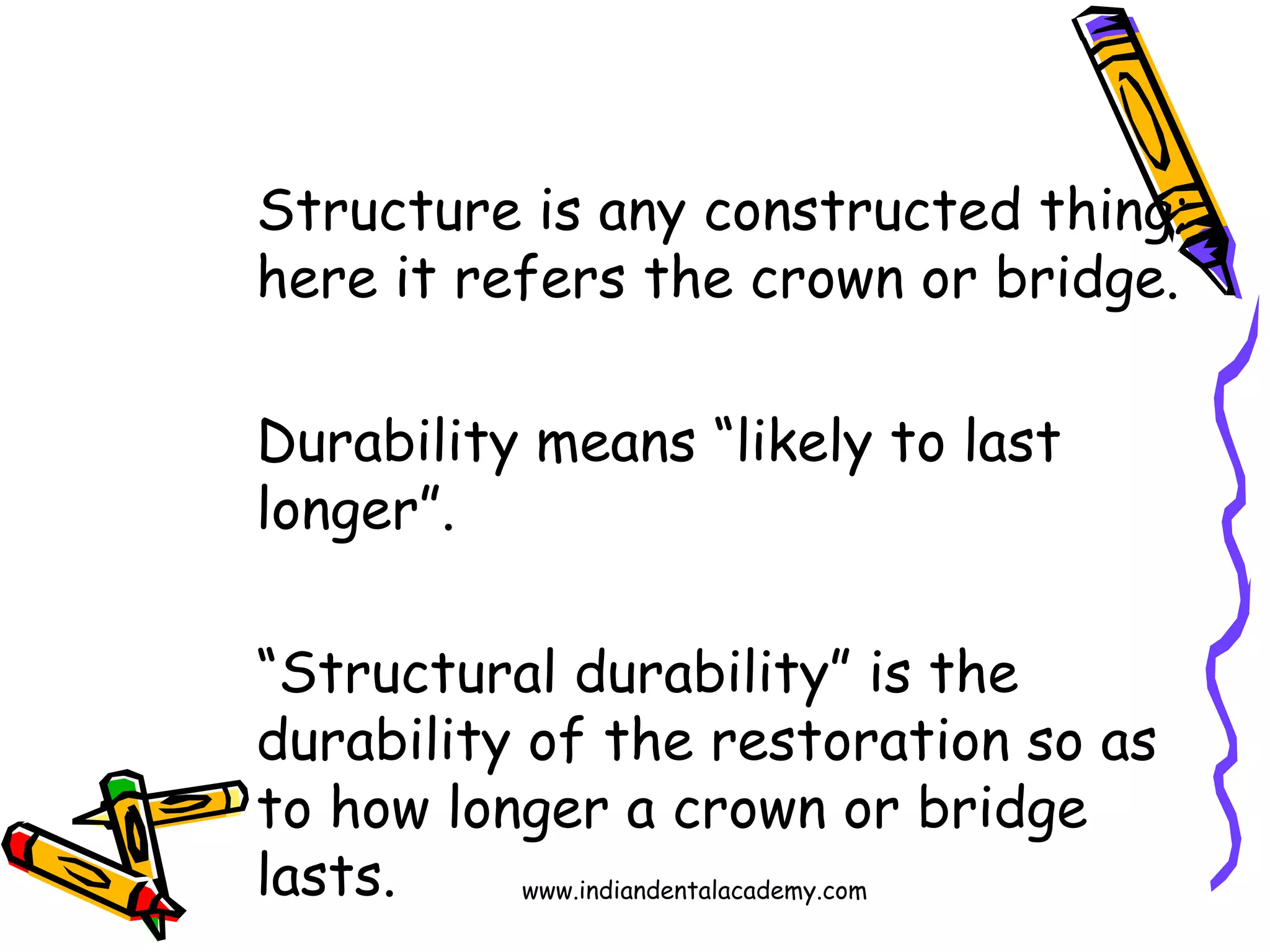 Structure is any constructed thing; here it refers the crown or bridge.

Durability means “likely to last longer”.

“Structural durability” is the durability of the restoration so as to how longer a crown or bridge lasts.

www.indiandentalacademy.com